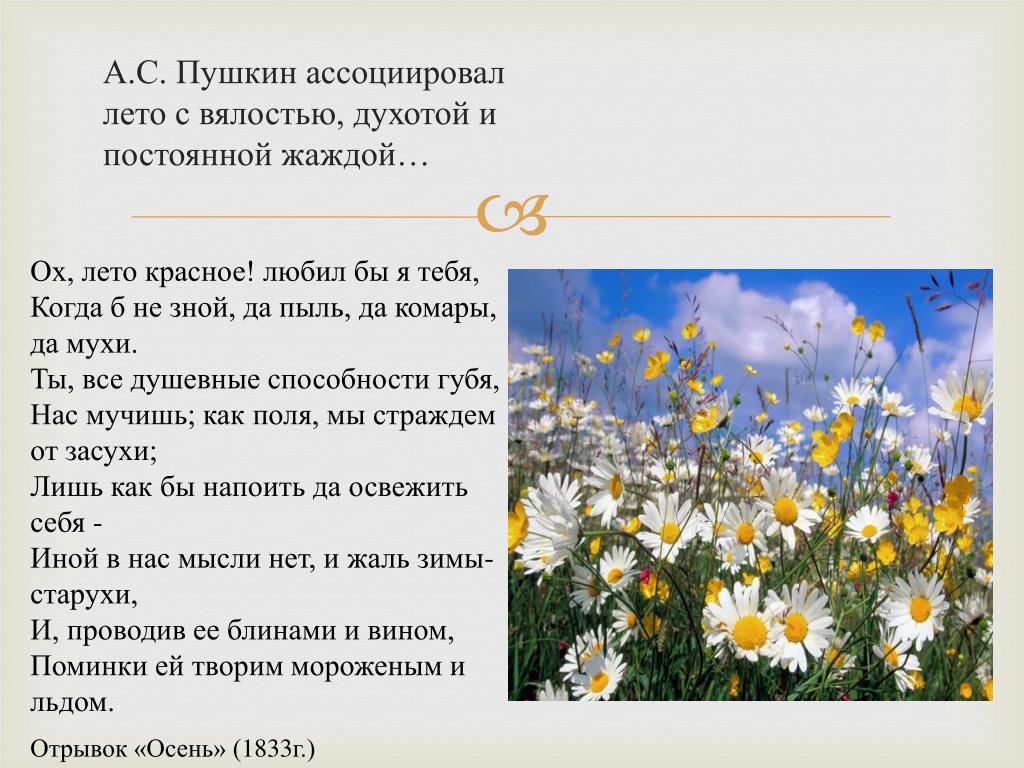 А.С. Пушкин ассоциировал лето с вялостью, духотой и постоянной жаждой…

Ох, лето красное! любил бы я тебя,
Когда б не зной, да пыль, да комары, да мухи.
Ты, все душевные способности губя,
Нас мучишь; как поля, мы страждем от засухи;
Лишь как бы напоить да освежить себя -
Иной в нас мысли нет, и жаль зимы-старухи,
И, проводив ее блинами и вином,
Поминки ей творим мороженым и льдом.

Отрывок «Осень» (1833г.)